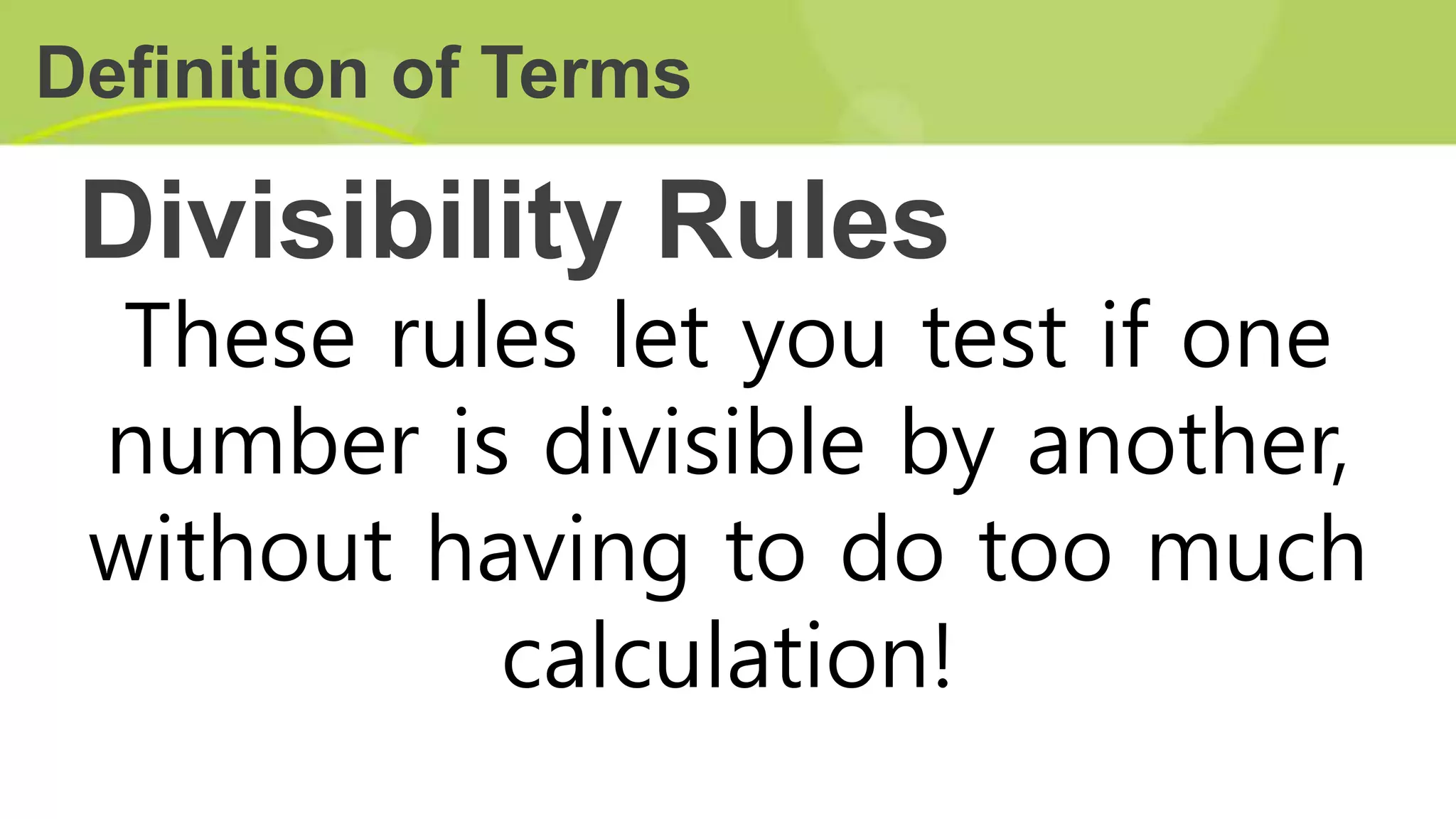 Definition of Terms

Divisibility Rules

These rules let you test if one number is divisible by another, without having to do too much calculation!